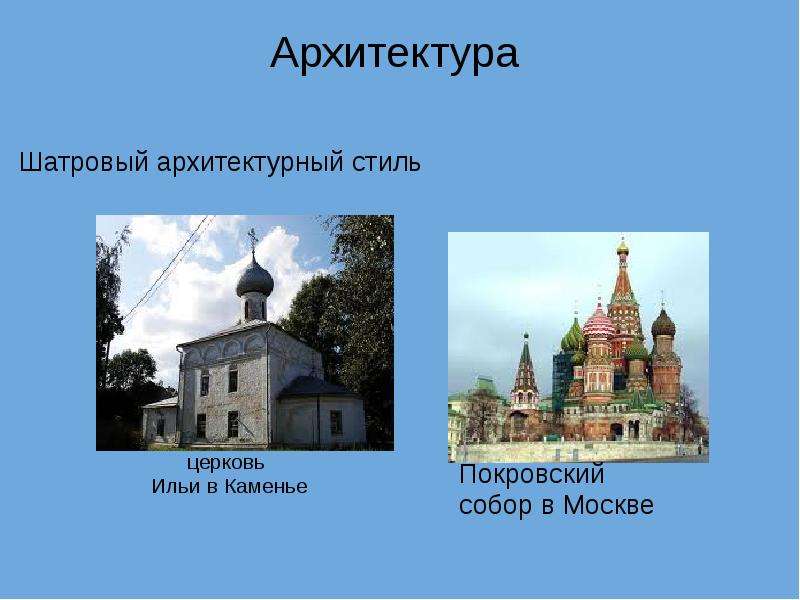 Архитектура

Шатровый архитектурный стиль

церковь
Ильи в Каменье

Покровский
собор в Москве